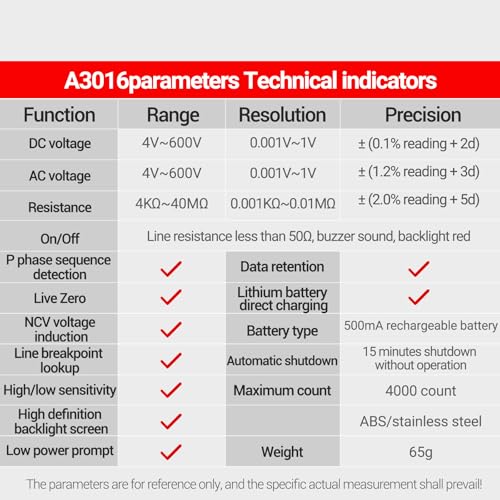 A3016parameters Technical indicators

| Function | Range | Resolution | Precision |
|---|---|---|---|
| DC voltage | 4V~600V | 0.001V~1V | ± (0.1% reading + 2d) |
| AC voltage | 4V~600V | 0.001V~1V | ± (1.2% reading + 3d) |
| Resistance | 4KΩ~40MΩ | 0.001KΩ~0.01MΩ | ± (2.0% reading + 5d) |
| On/Off | Line resistance less than 50Ω, buzzer sound, backlight red | | |
| P phase sequence detection | ✓ | Data retention | ✓ |
| Live Zero | ✓ | Lithium battery direct charging | ✓ |
| NCV voltage induction | ✓ | Battery type | 500mA rechargeable battery |
| Line breakpoint lookup | ✓ | Automatic shutdown | 15 minutes shutdown without operation |
| High/low sensitivity | ✓ | Maximum count | 4000 count |
| High definition backlight screen | ✓ | | ABS/stainless steel |
| Low power prompt | ✓ | Weight | 65g |

The parameters are for reference only, and the specific actual measurement shall prevail!